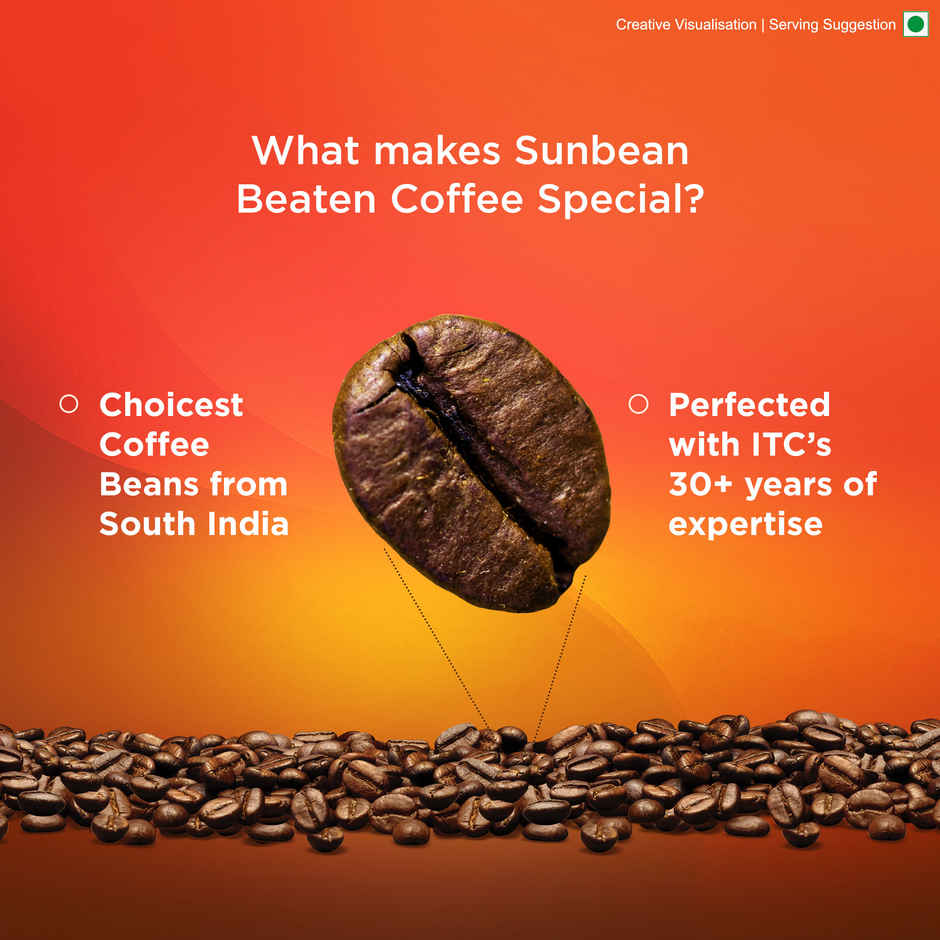 Creative Visualisation | Serving Suggestion

What makes Sunbean Beaten Coffee Special?

Choicest Coffee Beans from South India

Perfected with ITC's 30+ years of expertise